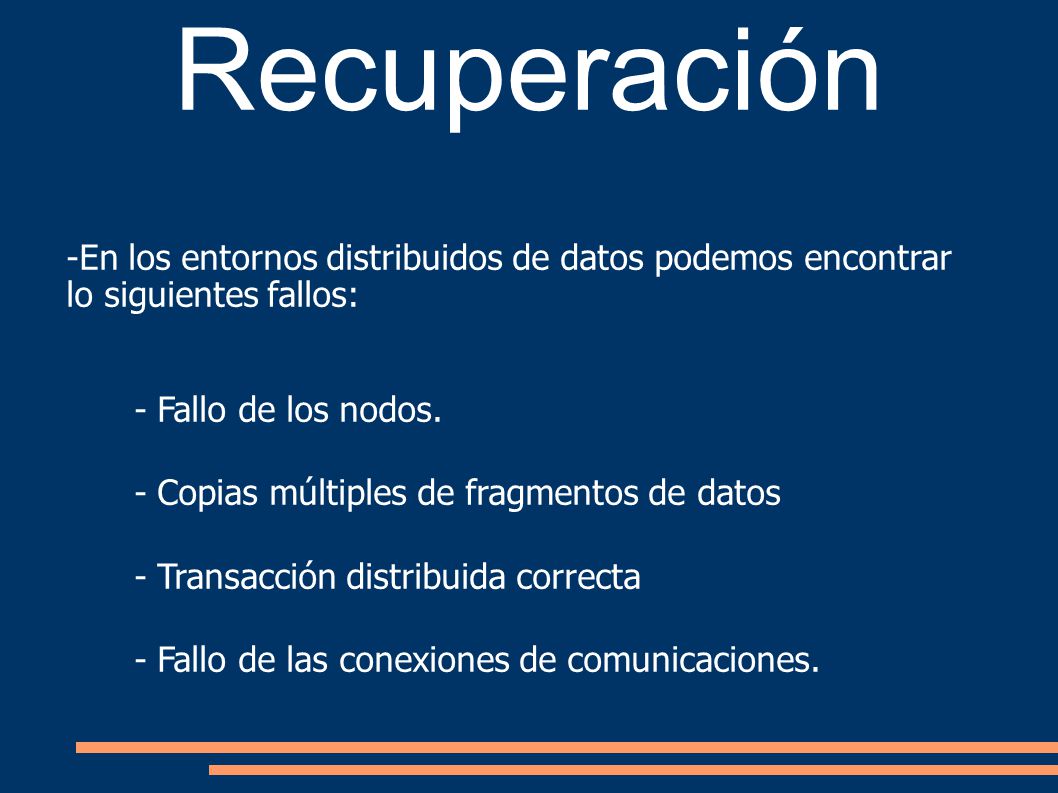 Recuperación

-En los entornos distribuidos de datos podemos encontrar lo siguientes fallos:

- Fallo de los nodos.

- Copias múltiples de fragmentos de datos

- Transacción distribuida correcta

- Fallo de las conexiones de comunicaciones.